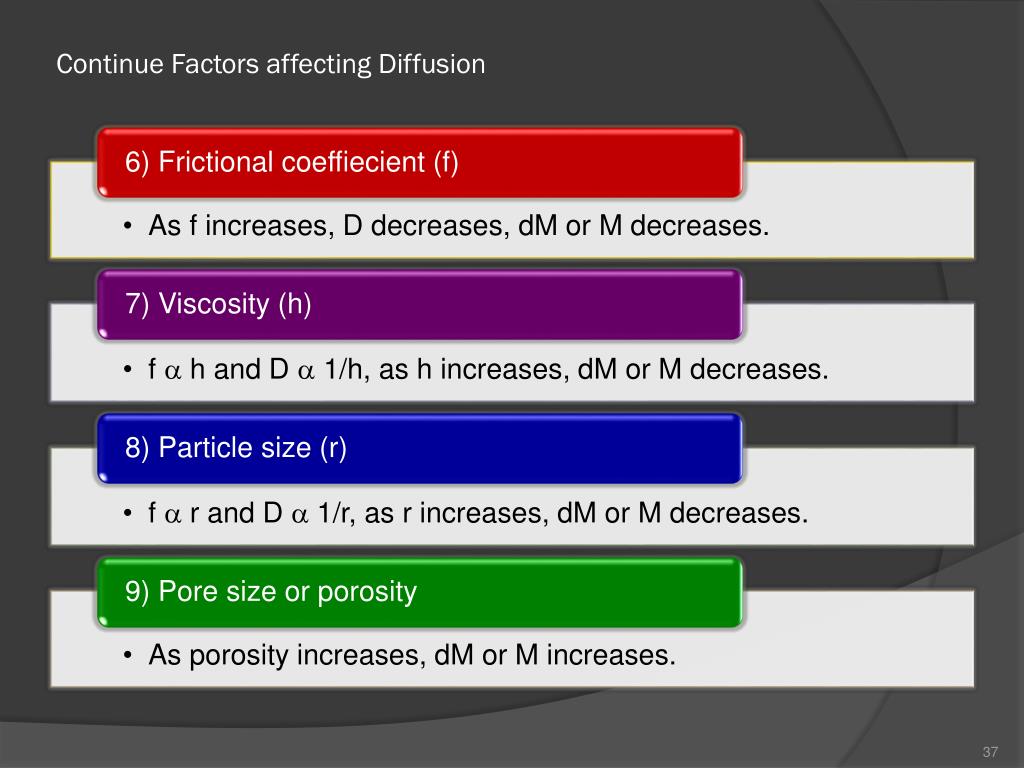 Continue Factors affecting Diffusion

6) Frictional coeffiecient (f)

• As f increases, D decreases, dM or M decreases.

7) Viscosity (h)

• f $\alpha$ h and D $\alpha$ 1/h, as h increases, dM or M decreases.

8) Particle size (r)

• f $\alpha$ r and D $\alpha$ 1/r, as r increases, dM or M decreases.

9) Pore size or porosity

• As porosity increases, dM or M increases.

37